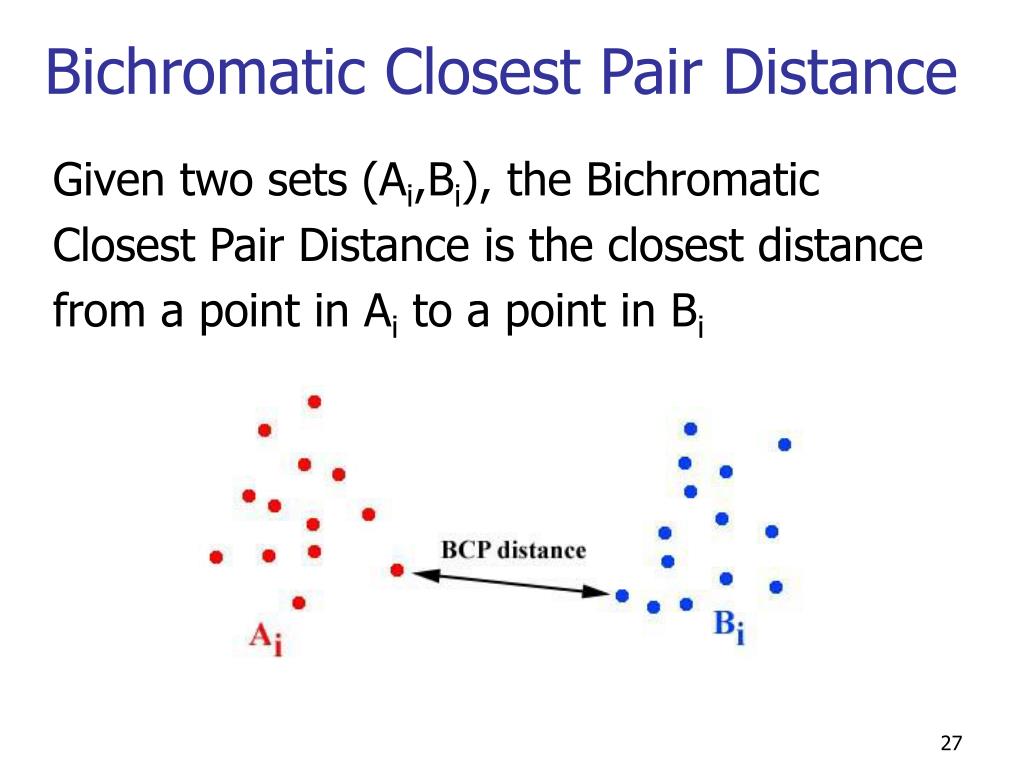 Bichromatic Closest Pair Distance

Given two sets ($A_i$,$B_i$), the Bichromatic Closest Pair Distance is the closest distance from a point in $A_i$ to a point in $B_i$

BCP distance

$A_i$

$B_i$

27